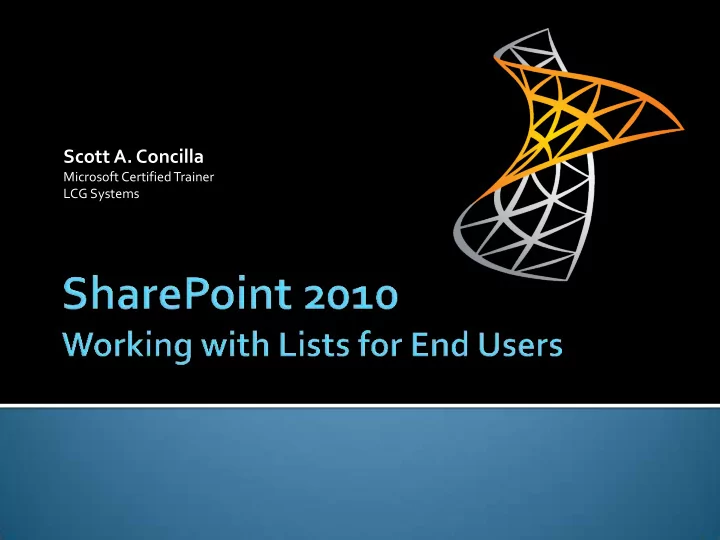 Scott A. Concilla
Microsoft Certified Trainer
LCG Systems

SharePoint 2010
Working with Lists for End Users